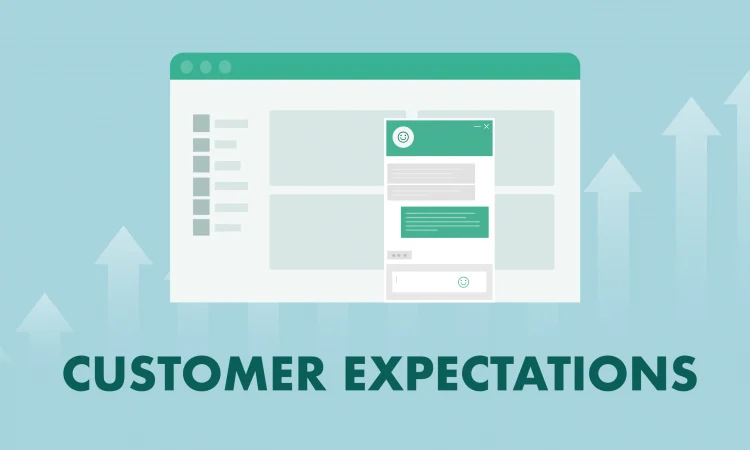 CUSTOMER EXPECTATIONS